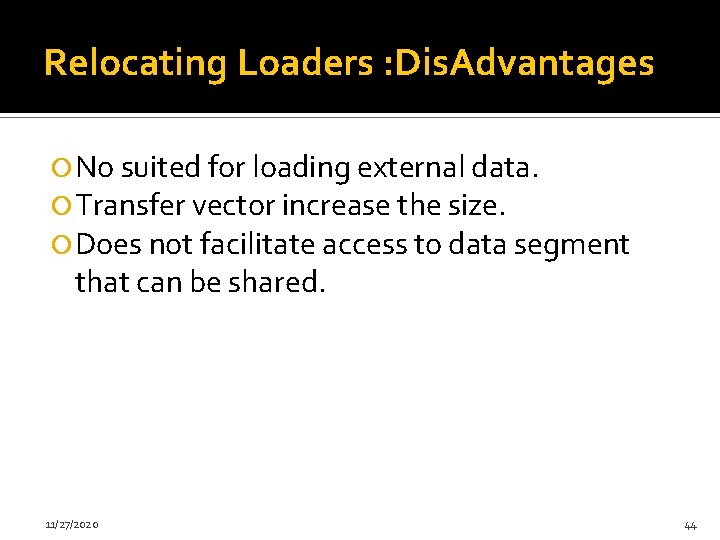 Relocating Loaders :DisAdvantages

No suited for loading external data.
Transfer vector increase the size.
Does not facilitate access to data segment that can be shared.

11/27/2020

44